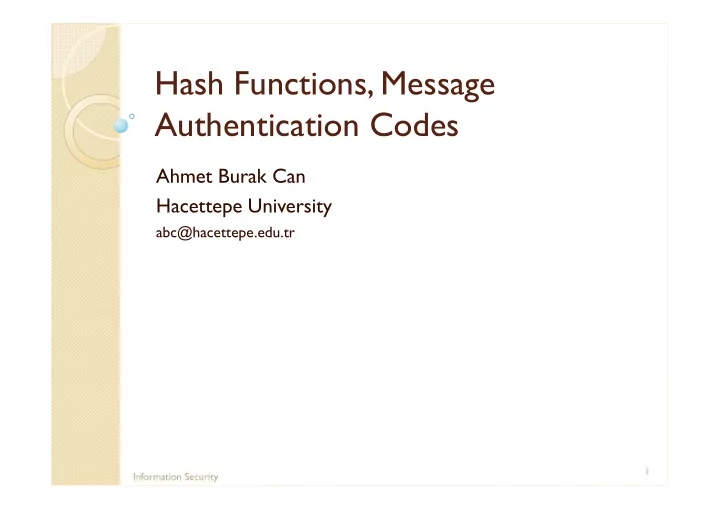 Hash Functions, Message Authentication Codes

Ahmet Burak Can

Hacettepe University

abc@hacettepe.edu.tr

Information Security

1